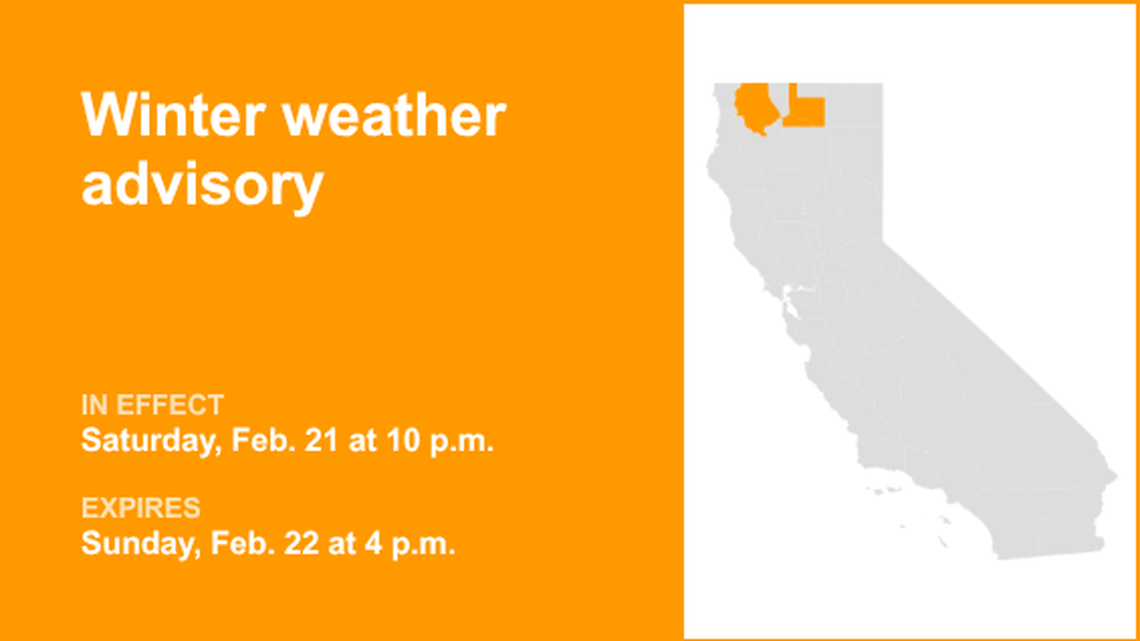 Winter weather advisory

IN EFFECT
Saturday, Feb. 21 at 10 p.m.

EXPIRES
Sunday, Feb. 22 at 4 p.m.